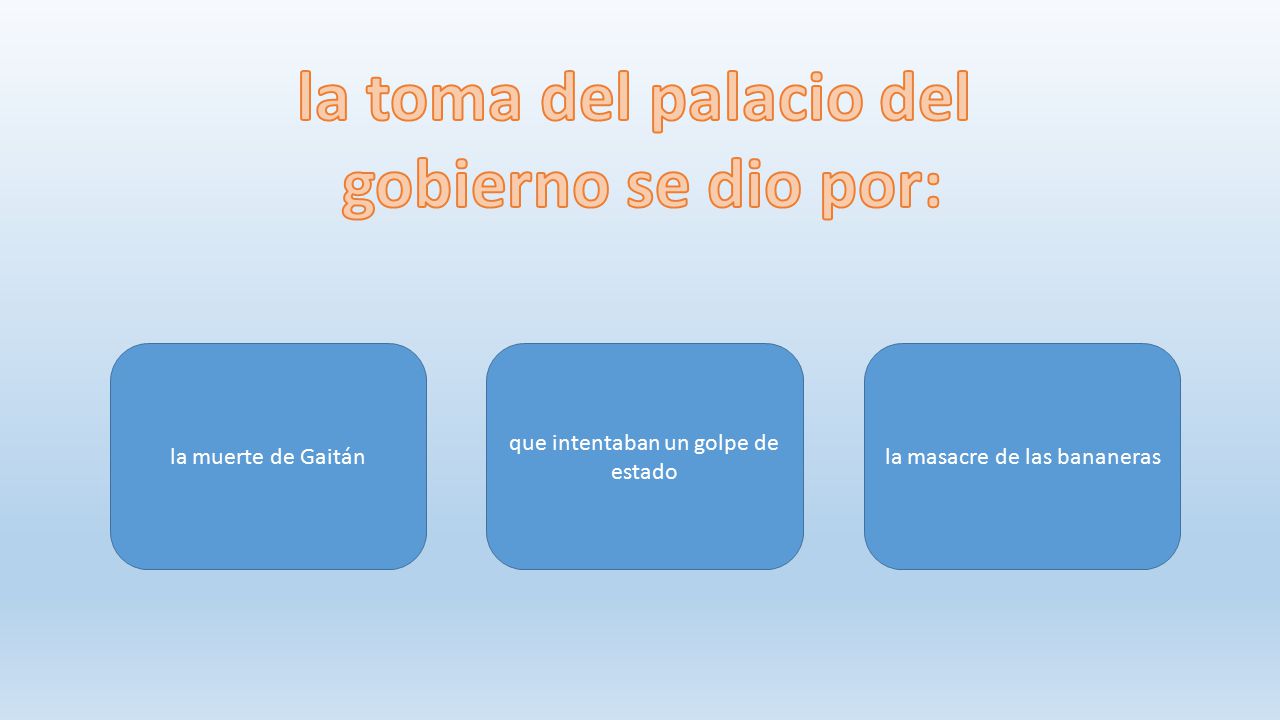 la toma del palacio del gobierno se dio por:

la muerte de Gaitán

que intentaban un golpe de estado

la masacre de las bananeras